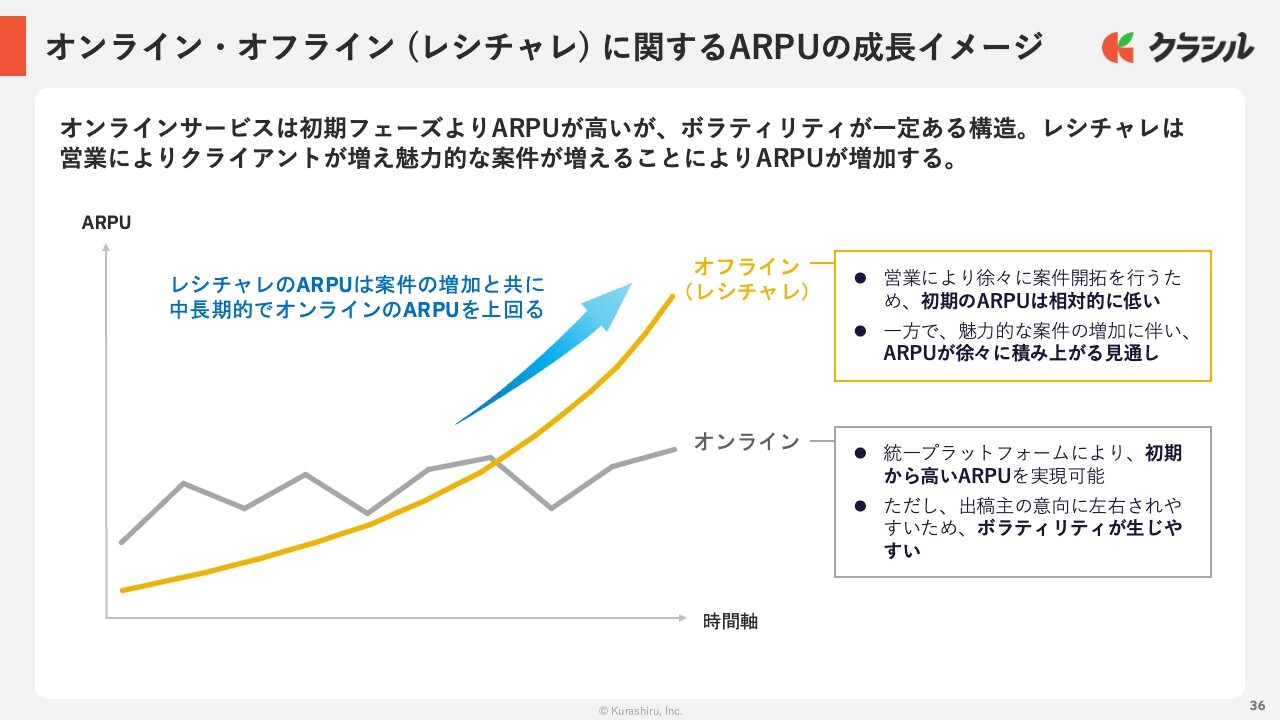 オンライン・オフライン（レシチャレ）に関するARPUの成長イメージ

クラシル

オンラインサービスは初期フェーズよりARPUが高いが、ボラティリティが一定ある構造。レシチャレは営業によりクライアントが増え魅力的な案件が増えることによりARPUが増加する。

ARPU

レシチャレのARPUは案件の増加と共に中長期的でオンラインのARPUを上回る

オフライン（レシチャレ）

● 営業により徐々に案件開拓を行うため、初期のARPUは相対的に低い
● 一方で、魅力的な案件の増加に伴い、ARPUが徐々に積み上がる見通し

オンライン

● 統一プラットフォームにより、初期から高いARPUを実現可能
● ただし、出稿主の意向に左右されやすいため、ボラティリティが生じやすい

時間軸

© Kurashiru, Inc.

36